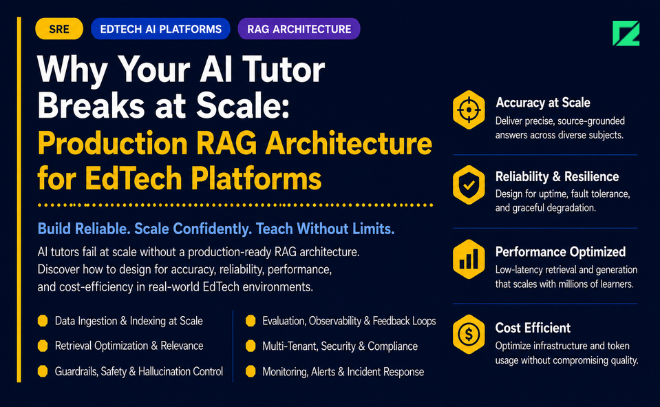 SRE EDTECH AI PLATFORMS RAG ARCHITECTURE

Why Your AI Tutor Breaks at Scale: Production RAG Architecture for EdTech Platforms

Build Reliable. Scale Confidently. Teach Without Limits.

AI tutors fail at scale without a production-ready RAG architecture. Discover how to design for accuracy, reliability, performance, and cost-efficiency in real-world EdTech environments.

Data Ingestion & Indexing at Scale
Retrieval Optimization & Relevance
Guardrails, Safety & Hallucination Control

Evaluation, Observability & Feedback Loops
Multi-Tenant, Security & Compliance
Monitoring, Alerts & Incident Response

Accuracy at Scale
Deliver precise, source-grounded answers across diverse subjects.

Reliability & Resilience
Design for uptime, fault tolerance, and graceful degradation.

Performance Optimized
Low-latency retrieval and generation that scales with millions of learners.

Cost Efficient
Optimize infrastructure and token usage without compromising quality.